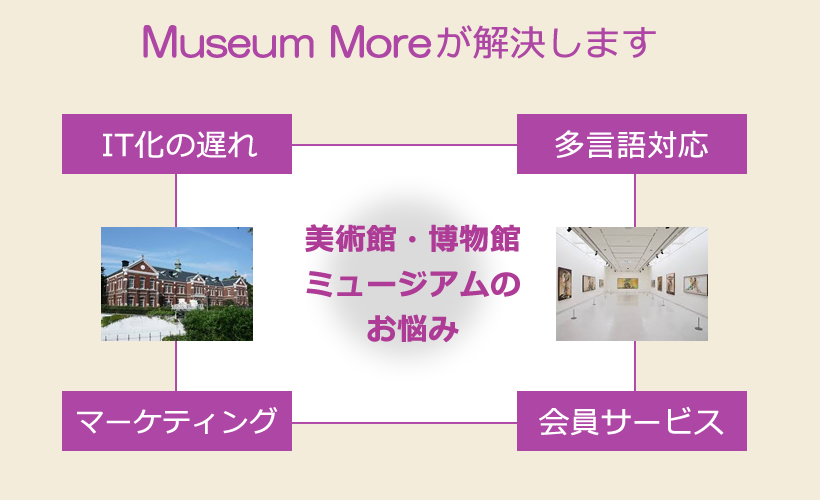 Museum Moreが解決します

IT化の遅れ

多言語対応

美術館・博物館
ミュージアムの
お悩み

マーケティング

会員サービス